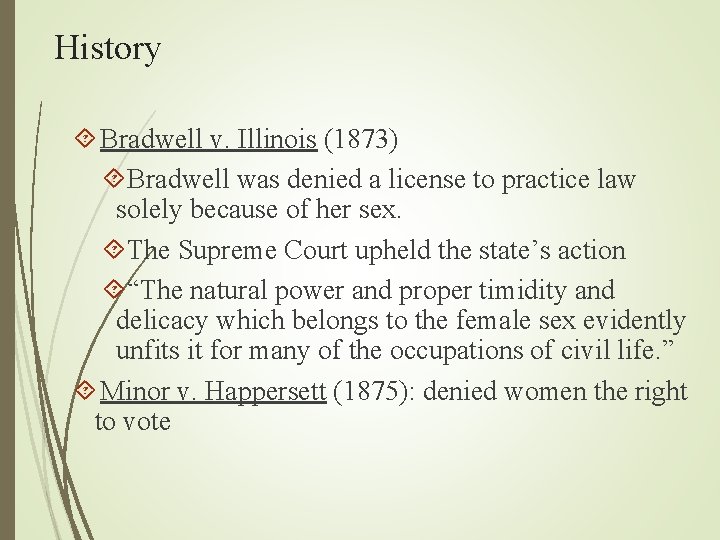 History

Bradwell v. Illinois (1873)

Bradwell was denied a license to practice law solely because of her sex.

The Supreme Court upheld the state’s action

“The natural power and proper timidity and delicacy which belongs to the female sex evidently unfits it for many of the occupations of civil life.”

Minor v. Happersett (1875): denied women the right to vote